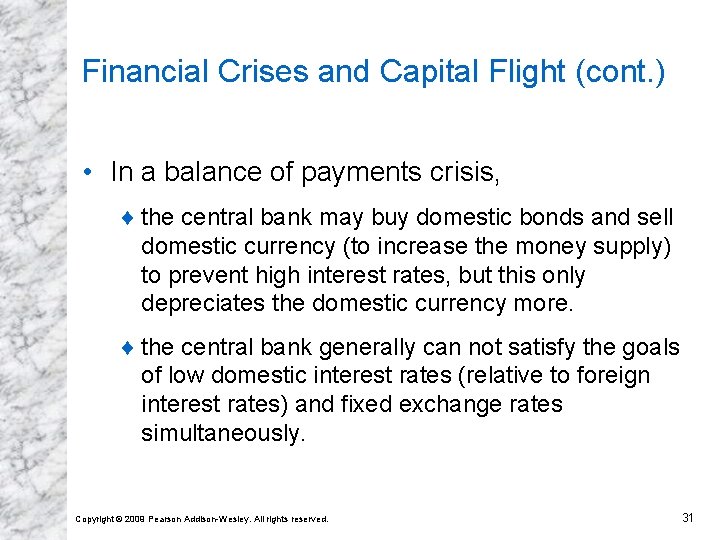 Financial Crises and Capital Flight (cont.)

• In a balance of payments crisis,

♦ the central bank may buy domestic bonds and sell domestic currency (to increase the money supply) to prevent high interest rates, but this only depreciates the domestic currency more.

♦ the central bank generally can not satisfy the goals of low domestic interest rates (relative to foreign interest rates) and fixed exchange rates simultaneously.

Copyright © 2009 Pearson Addison-Wesley. All rights reserved.

31